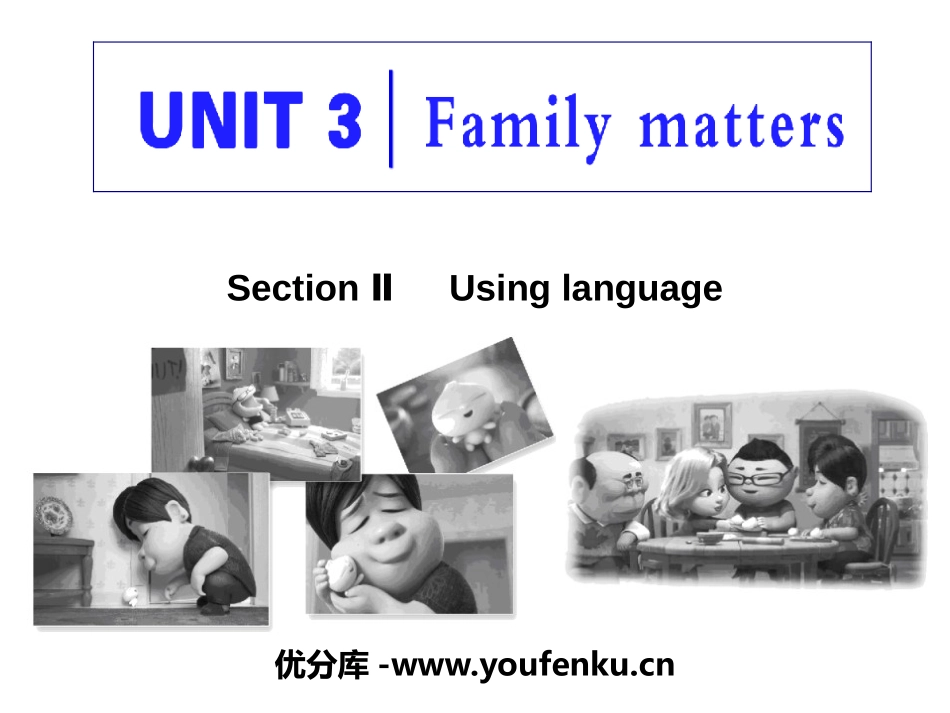 UNIT 3 | Family matters

Section Ⅱ Using language

优分库 -www.youfenku.cn